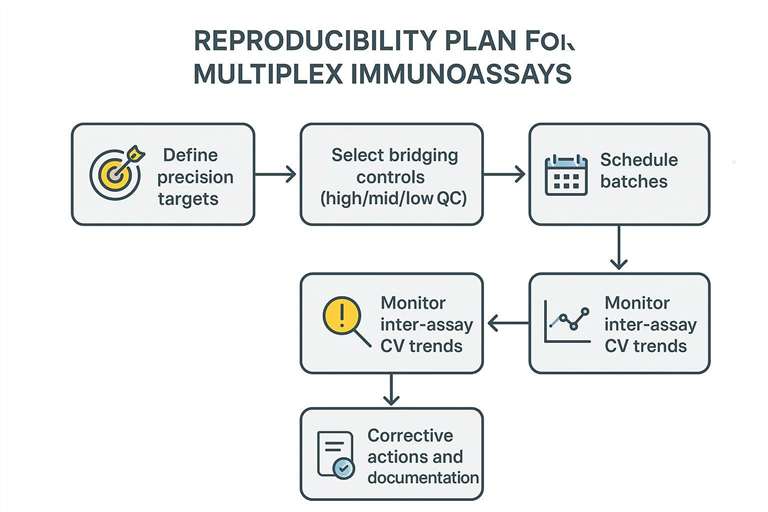 REPRODUCIBILITY PLAN FOR MULTIPLEX IMMUNOASSAYS

Define precision targets

Select bridging controls (high/mid/low QC)

Schedule batches

Monitor inter-assay CV trends

Monitor inter-assay CV trends

Corrective actions and documentation